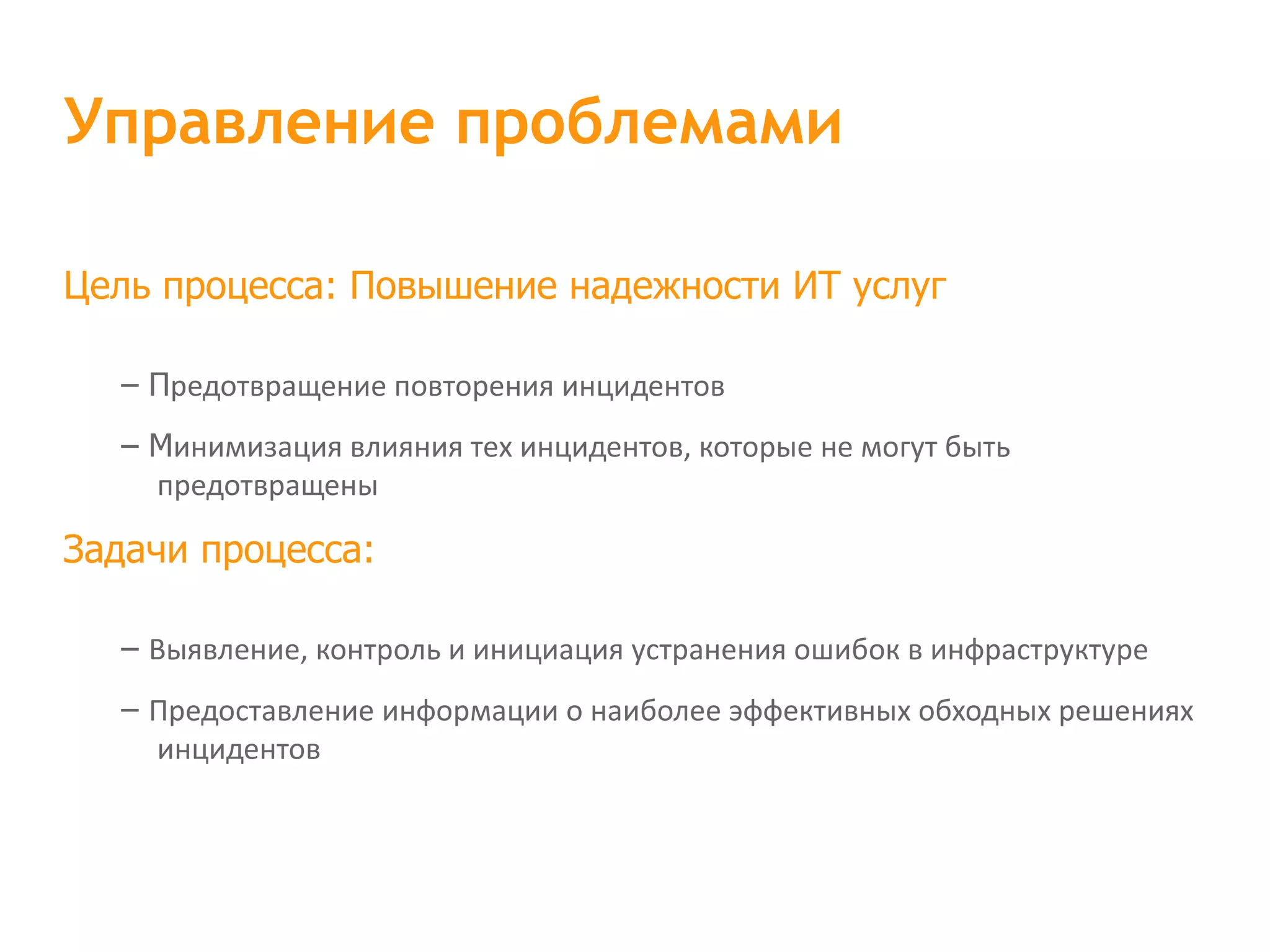 Управление проблемами

Цель процесса: Повышение надежности ИТ услуг

– Предотвращение повторения инцидентов

– Минимизация влияния тех инцидентов, которые не могут быть предотвращены

Задачи процесса:

– Выявление, контроль и инициация устранения ошибок в инфраструктуре

– Предоставление информации о наиболее эффективных обходных решениях инцидентов